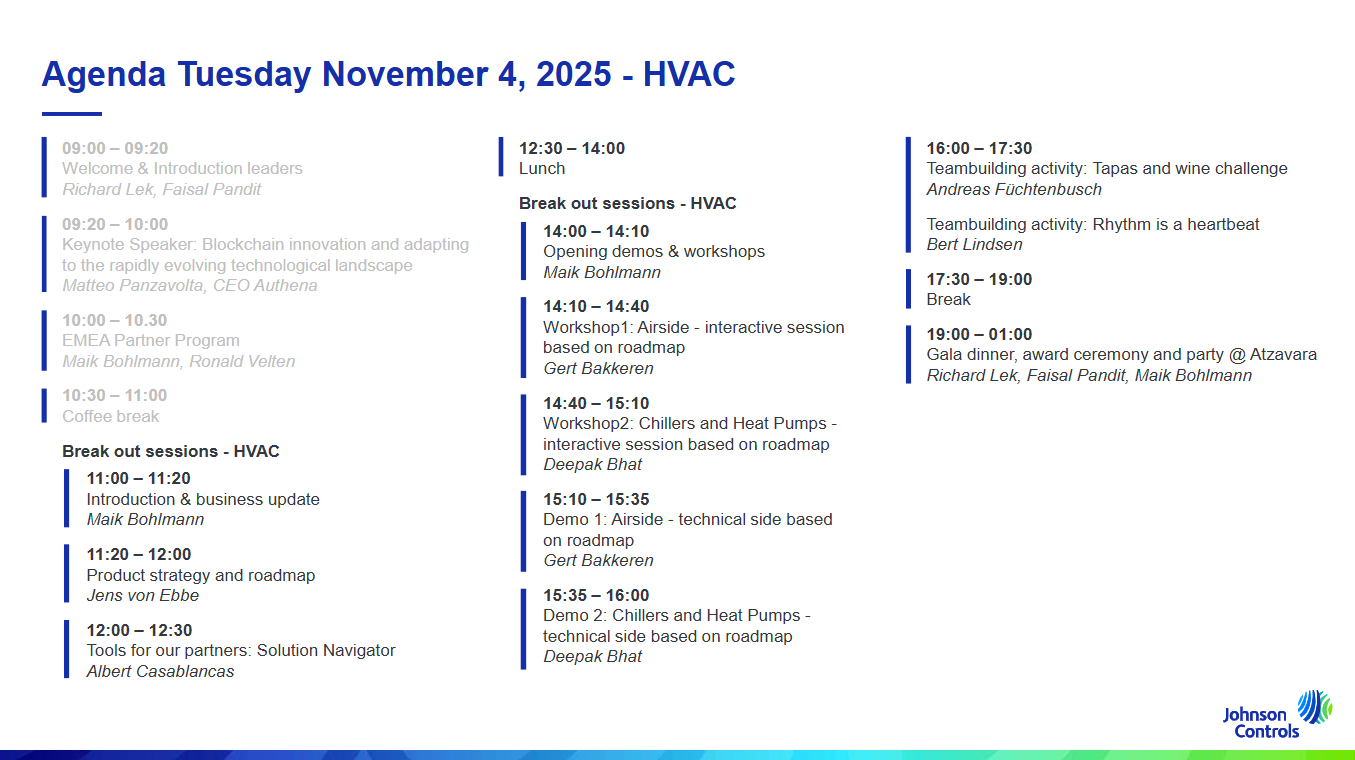 Agenda Tuesday November 4, 2025 - HVAC

09:00 – 09:20
Welcome & Introduction leaders
Richard Lek, Faisal Pandit

09:20 – 10:00
Keynote Speaker: Blockchain innovation and adapting to the rapidly evolving technological landscape
Matteo Panzavolta, CEO Authena

10:00 – 10.30
EMEA Partner Program
Maik Bohlmann, Ronald Velten

10:30 – 11:00
Coffee break

Break out sessions - HVAC

11:00 – 11:20
Introduction & business update
Maik Bohlmann

11:20 – 12:00
Product strategy and roadmap
Jens von Ebbe

12:00 – 12:30
Tools for our partners: Solution Navigator
Albert Casablancas

12:30 – 14:00
Lunch

Break out sessions - HVAC

14:00 – 14:10
Opening demos & workshops
Maik Bohlmann

14:10 – 14:40
Workshop1: Airside - interactive session based on roadmap
Gert Bakkeren

14:40 – 15:10
Workshop2: Chillers and Heat Pumps - interactive session based on roadmap
Deepak Bhat

15:10 – 15:35
Demo 1: Airside - technical side based on roadmap
Gert Bakkeren

15:35 – 16:00
Demo 2: Chillers and Heat Pumps - technical side based on roadmap
Deepak Bhat

16:00 – 17:30
Teambuilding activity: Tapas and wine challenge
Andreas Füchtenbusch

Teambuilding activity: Rhythm is a heartbeat
Bert Lindsen

17:30 – 19:00
Break

19:00 – 01:00
Gala dinner, award ceremony and party @ Atzavara
Richard Lek, Faisal Pandit, Maik Bohlmann

Johnson Controls